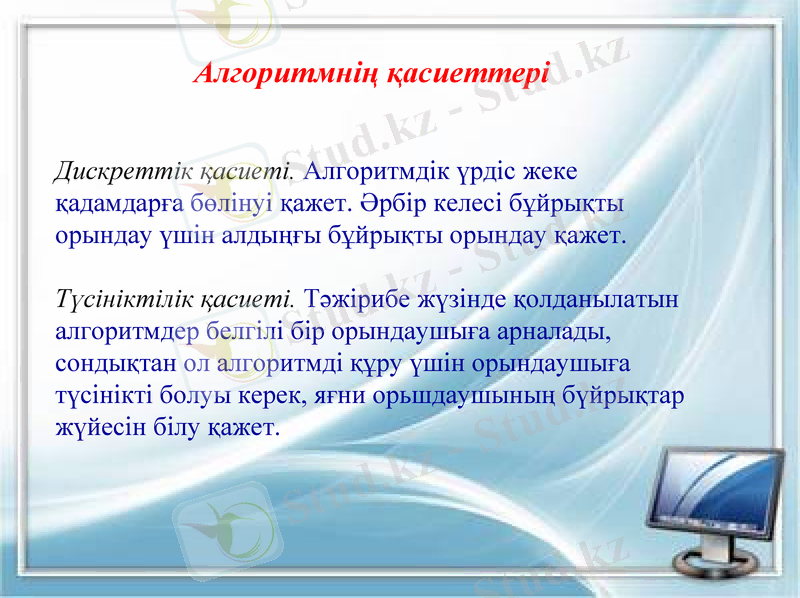 Алгоритмнің қасиеттері

Дискреттік қасиеті. Алгоритмдік үрдіс жеке қадамдарға бөлінуі қажет. Әрбір келесі бұйрықты орындау үшін алдыңғы бұйрықты орындау қажет.

Түсініктілік қасиеті. Тәжірибе жүзінде қолданылатын алгоритмдер белгілі бір орындаушыға арналады, сондықтан ол алгоритмді құру үшін орындаушыға түсінікті болуы керек, яғни орьшдаушының бұйрықтар жүйесін білу қажет.

Stud.kz - Stud.kz